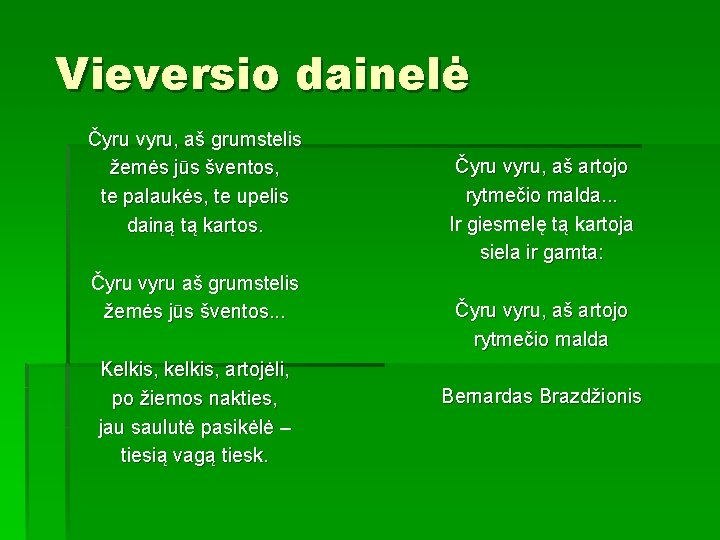 Vieversio dainelė

Čyru vyru, aš grumstelis
žemės jūs šventos,
te palaukės, te upelis
dainą tą kartos.

Čyru vyru aš grumstelis
žemės jūs šventos...

Kelkis, kelkis, artojėli,
po žiemos nakties,
jau saulutė pasikėlė –
tiesią vagą tiesk.

Čyru vyru, aš artojo
rytmečio malda...
Ir giesmelę tą kartoja
siela ir gamta:

Čyru vyru, aš artojo
rytmečio malda

Bernardas Brazdžionis